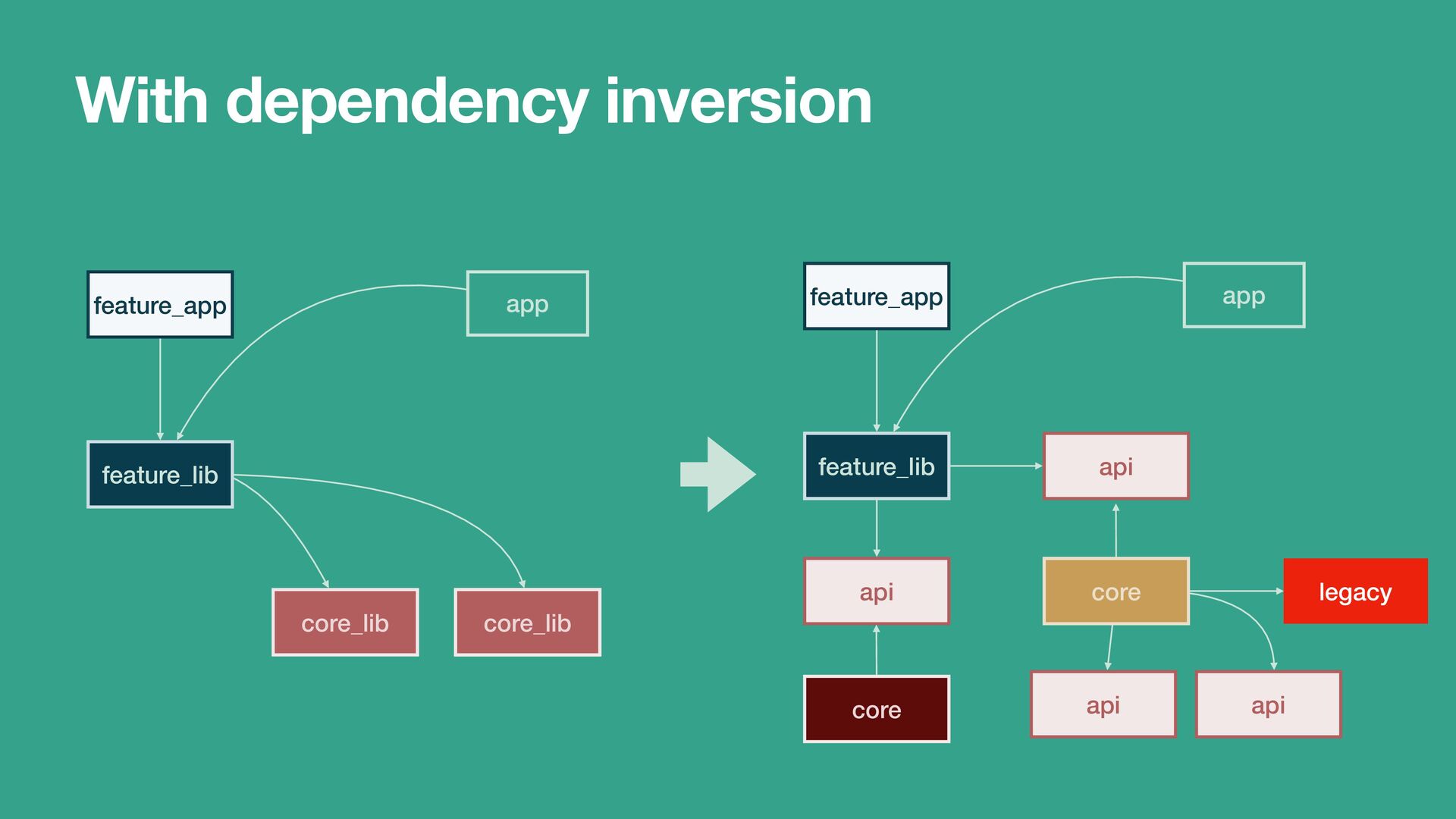 With dependency inversion

feature_app

app

feature_lib

core_lib

core_lib

feature_app

app

feature_lib

api

api

core

legacy

core

api

api